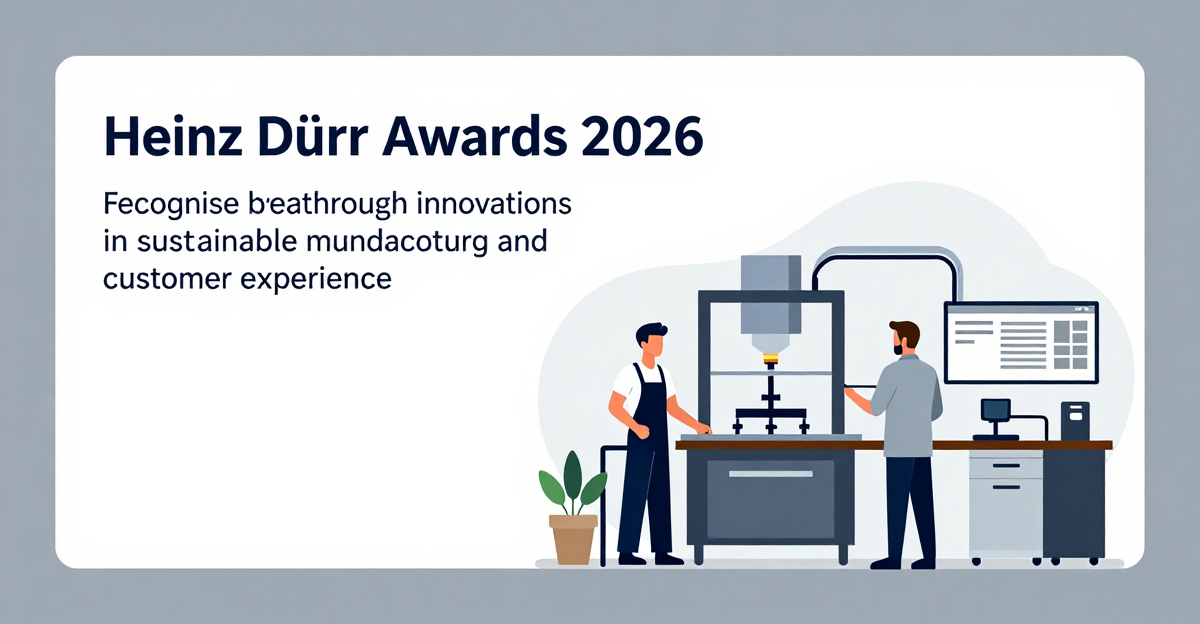 Heinz Dürr Awards 2026

Fecognise b'eathrough innovations in sustainable mundacoturg and customer experience